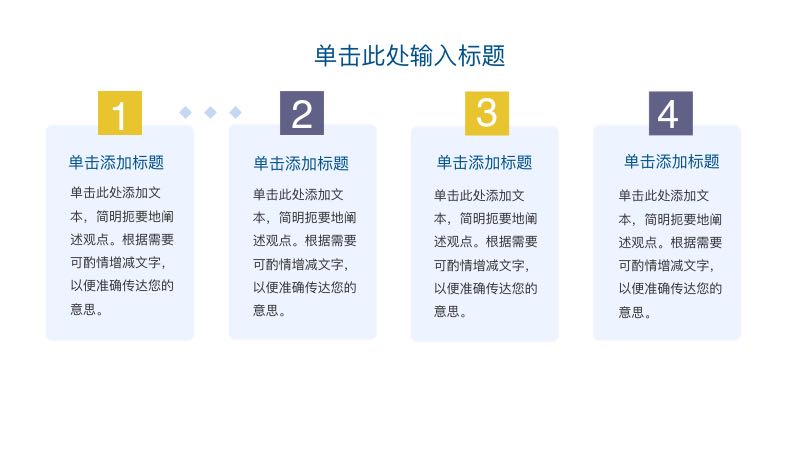 单击此处输入标题

1

单击添加标题

单击此处添加文本，简明扼要地阐述观点。根据需要可酌情增减文字，以便准确传达您的意思。

2

单击添加标题

单击此处添加文本，简明扼要地阐述观点。根据需要可酌情增减文字，以便准确传达您的意思。

3

单击添加标题

单击此处添加文本，简明扼要地阐述观点。根据需要可酌情增减文字，以便准确传达您的意思。

4

单击添加标题

单击此处添加文本，简明扼要地阐述观点。根据需要可酌情增减文字，以便准确传达您的意思。